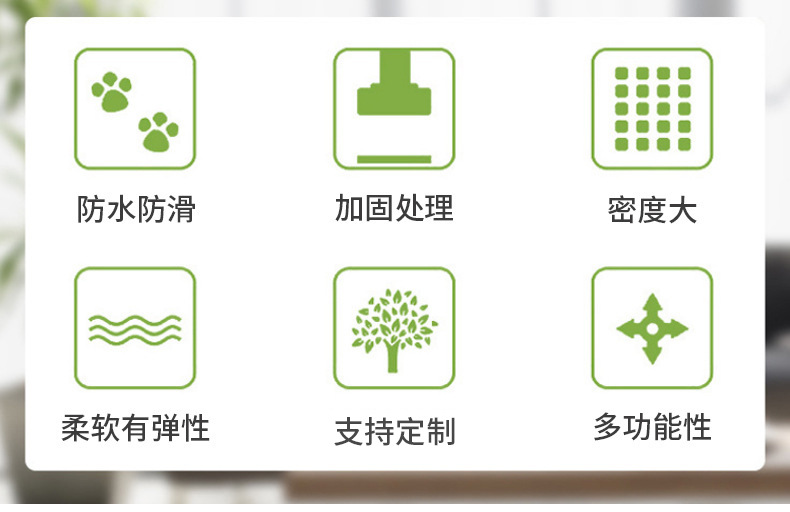 防水防滑

加固处理

密度大

柔软有弹性

支持定制

多功能性